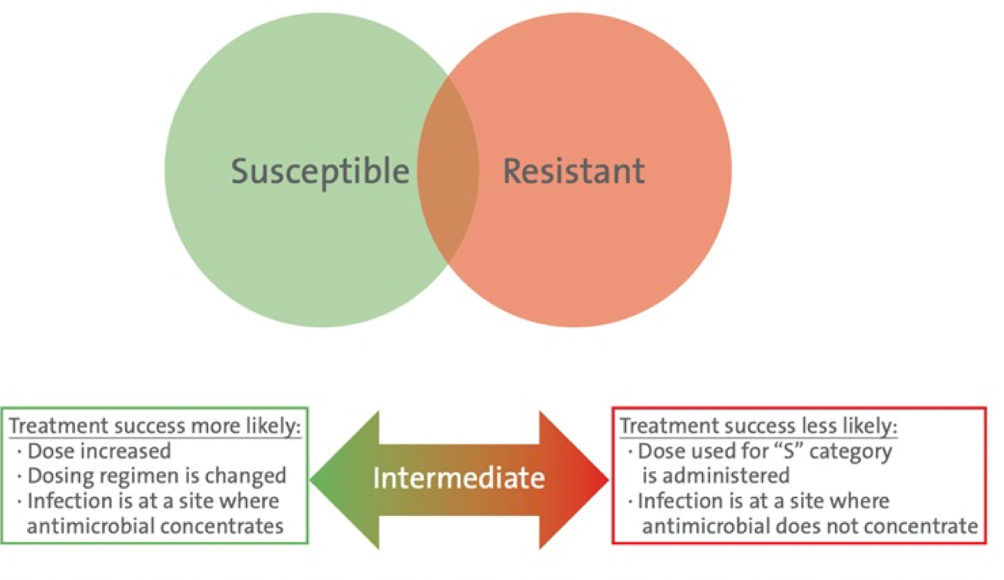 Susceptible

Resistant

Treatment success more likely:
· Dose increased
· Dosing regimen is changed
· Infection is at a site where antimicrobial concentrates

Intermediate

Treatment success less likely:
· Dose used for "S" category is administered
· Infection is at a site where antimicrobial does not concentrate